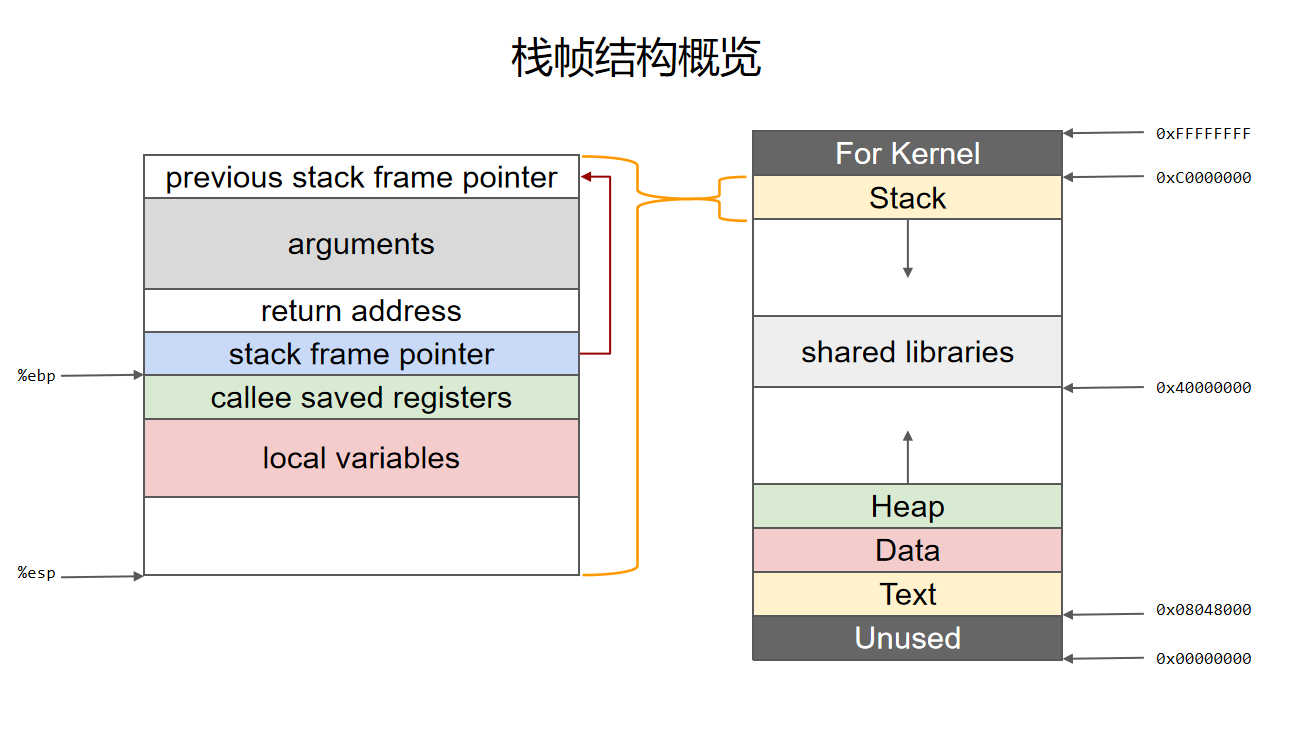 栈帧结构概览

previous stack frame pointer
arguments
return address
stack frame pointer
callee saved registers
local variables

%ebp
%esp

For Kernel
Stack
shared libraries
Heap
Data
Text
Unused

0xFFFFFFFF
0xC0000000
0x40000000
0x08048000
0x00000000